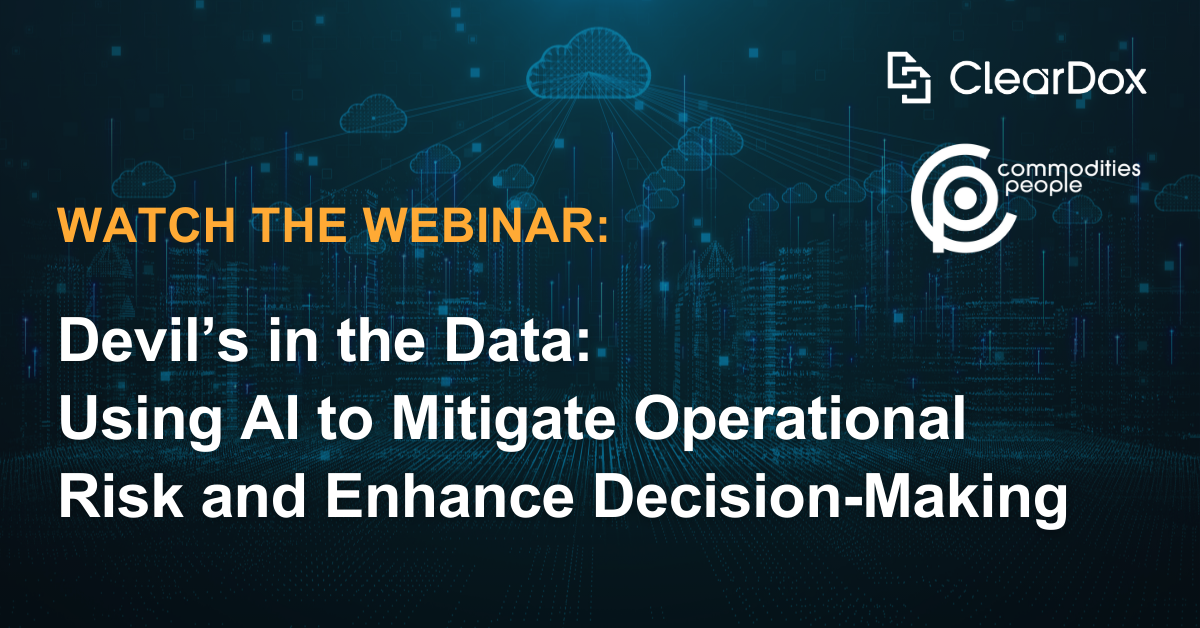 ClearDox

commodities people

WATCH THE WEBINAR:

Devil’s in the Data: Using AI to Mitigate Operational Risk and Enhance Decision-Making